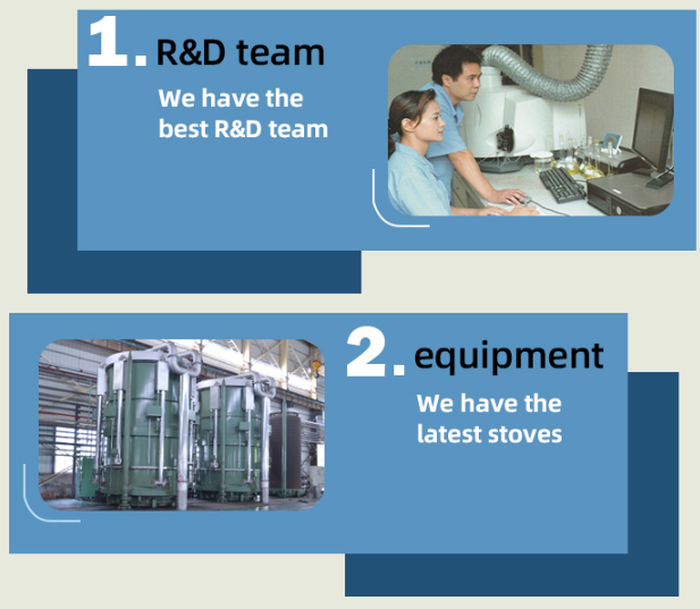 1. R&D team

We have the best R&D team

2. equipment

We have the latest stoves